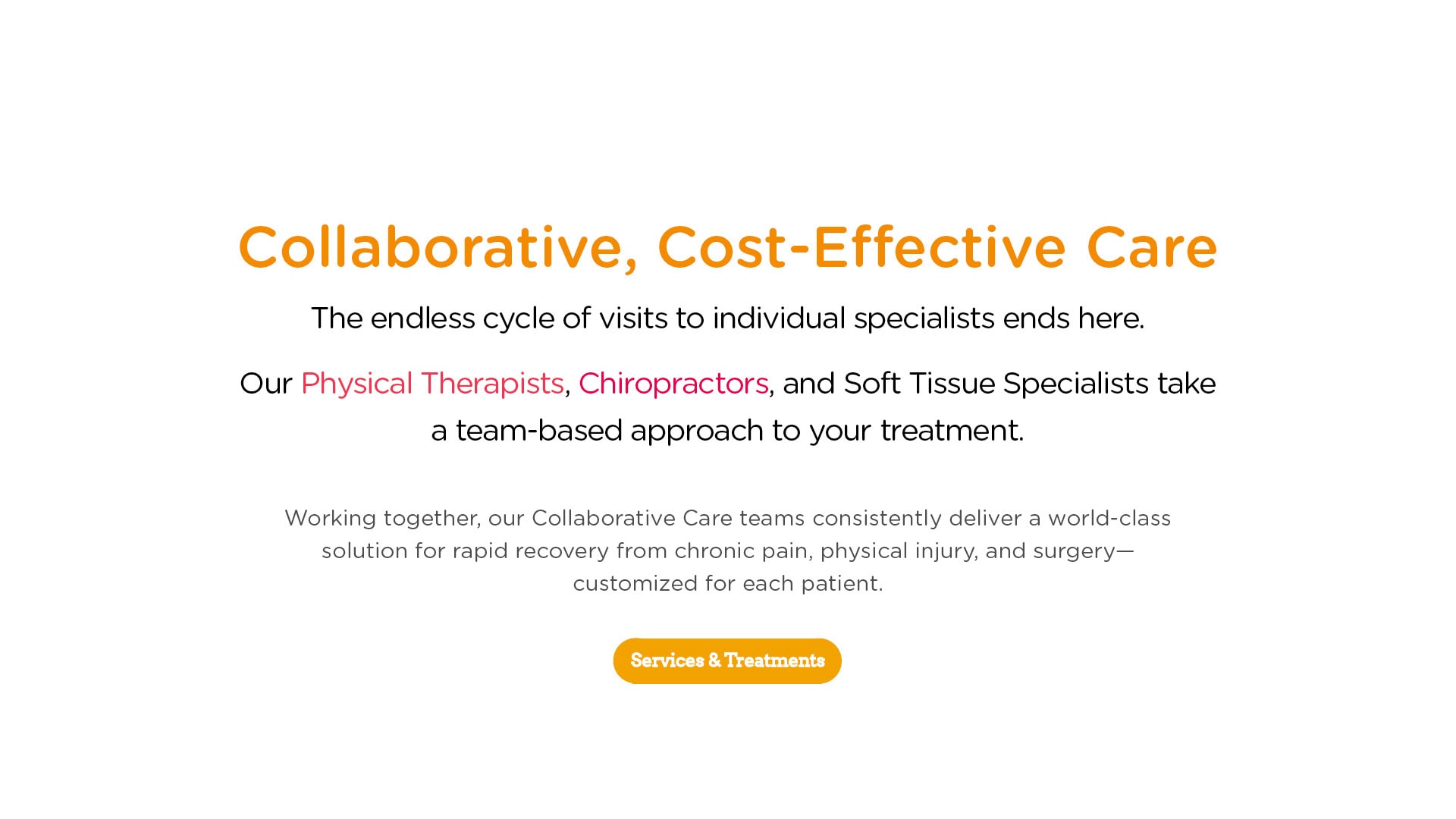 Collaborative, Cost-Effective Care

The endless cycle of visits to individual specialists ends here.

Our Physical Therapists, Chiropractors, and Soft Tissue Specialists take a team-based approach to your treatment.

Working together, our Collaborative Care teams consistently deliver a world-class solution for rapid recovery from chronic pain, physical injury, and surgery—customized for each patient.

Services & Treatments